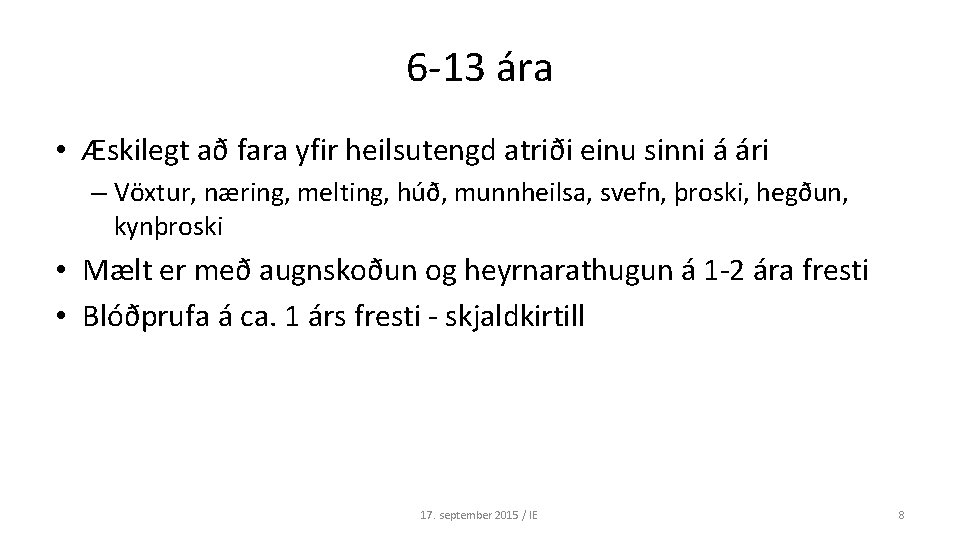 6-13 ára

• Æskilegt að fara yfir heilsutengd atriði einu sinni á ári
– Vöxtur, næring, melting, húð, munnheilsa, svefn, þroski, hegðun, kynþroski

• Mælt er með augnskoðun og heyrnarathugun á 1-2 ára fresti

• Blóðprufa á ca. 1 árs fresti - skjaldkirtill

17. september 2015 / IE

8